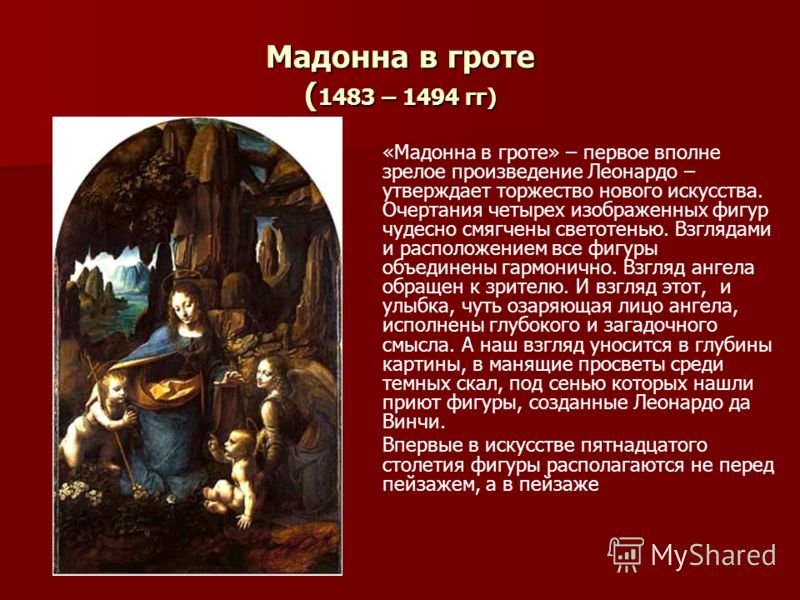 Мадонна в гроте
(1483 – 1494 гг)

«Мадонна в гроте» – первое вполне зрелое произведение Леонардо – утверждает торжество нового искусства. Очертания четырех изображенных фигур чудесно смягчены светотенью. Взглядами и расположением все фигуры объединены гармонично. Взгляд ангела обращен к зрителю. И взгляд этот, и улыбка, чуть озаряющая лицо ангела, исполнены глубокого и загадочного смысла. А наш взгляд уносится в глубины картины, в манящие просветы среди темных скал, под сенью которых нашли приют фигуры, созданные Леонардо да Винчи.

Впервые в искусстве пятнадцатого столетия фигуры располагаются не перед пейзажем, а в пейзаже

MyShared